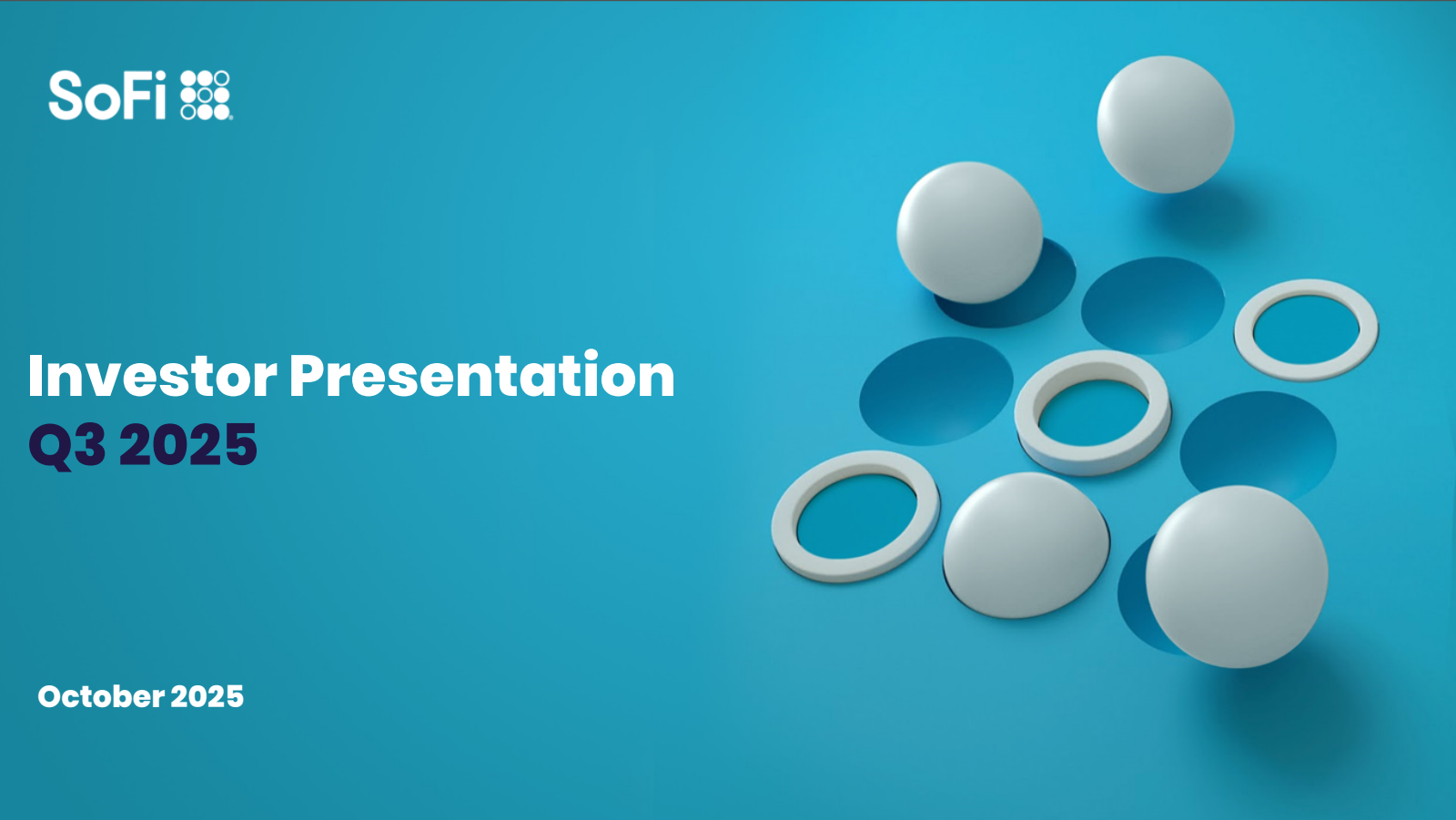 SoFi

Investor Presentation
Q3 2025

October 2025